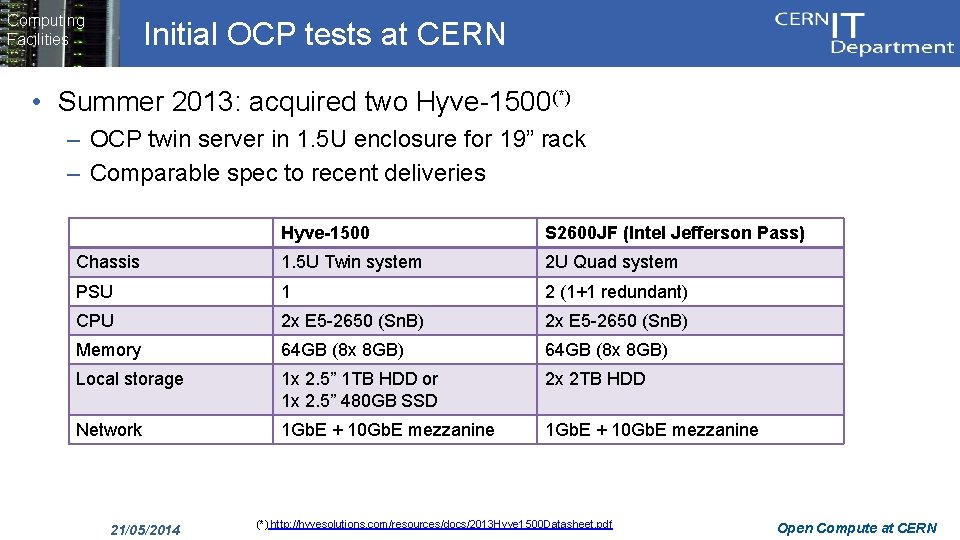 Computing Facilities

Initial OCP tests at CERN

CERN IT Department

• Summer 2013: acquired two Hyve-1500$^{(*)}$

– OCP twin server in 1.5U enclosure for 19” rack

– Comparable spec to recent deliveries

| | Hyve-1500 | S2600JF (Intel Jefferson Pass) |
|---|---|---|
| Chassis | 1.5U Twin system | 2U Quad system |
| PSU | 1 | 2 (1+1 redundant) |
| CPU | 2x E5-2650 (SnB) | 2x E5-2650 (SnB) |
| Memory | 64GB (8x 8GB) | 64GB (8x 8GB) |
| Local storage | 1x 2.5” 1TB HDD or 1x 2.5” 480GB SSD | 2x 2TB HDD |
| Network | 1GbE + 10GbE mezzanine | 1GbE + 10GbE mezzanine |

21/05/2014

(*) http://hyvesolutions.com/resources/docs/2013Hyve1500Datasheet.pdf

Open Compute at CERN